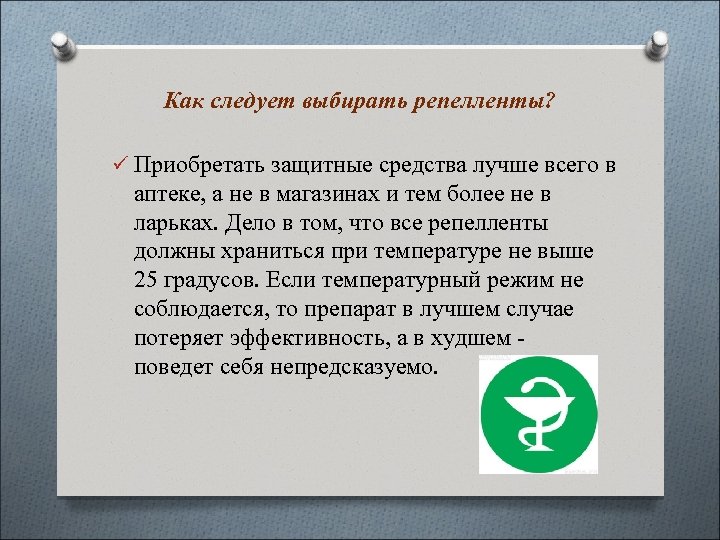 Как следует выбирать репелленты?

✓ Приобретать защитные средства лучше всего в аптеке, а не в магазинах и тем более не в ларьках. Дело в том, что все репелленты должны храниться при температуре не выше 25 градусов. Если температурный режим не соблюдается, то препарат в лучшем случае потеряет эффективность, а в худшем - поведет себя непредсказуемо.